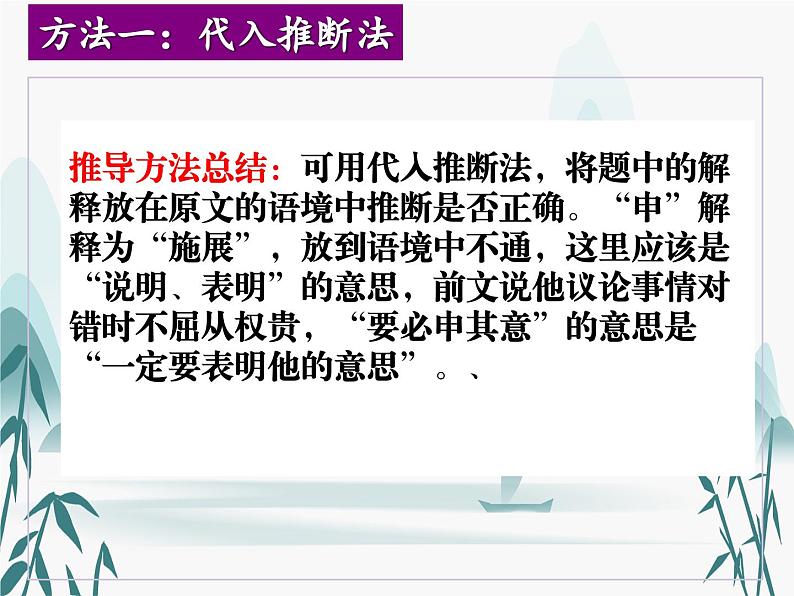 方法一：代入推断法

推导方法总结：可用代入推断法，将题中的解释放在原文的语境中推断是否正确。“申”解释为“施展”，放到语境中不通，这里应该是“说明、表明”的意思，前文说他议论事情对错时不屈从权贵，“要必申其意”的意思是“一定要表明他的意思”。、